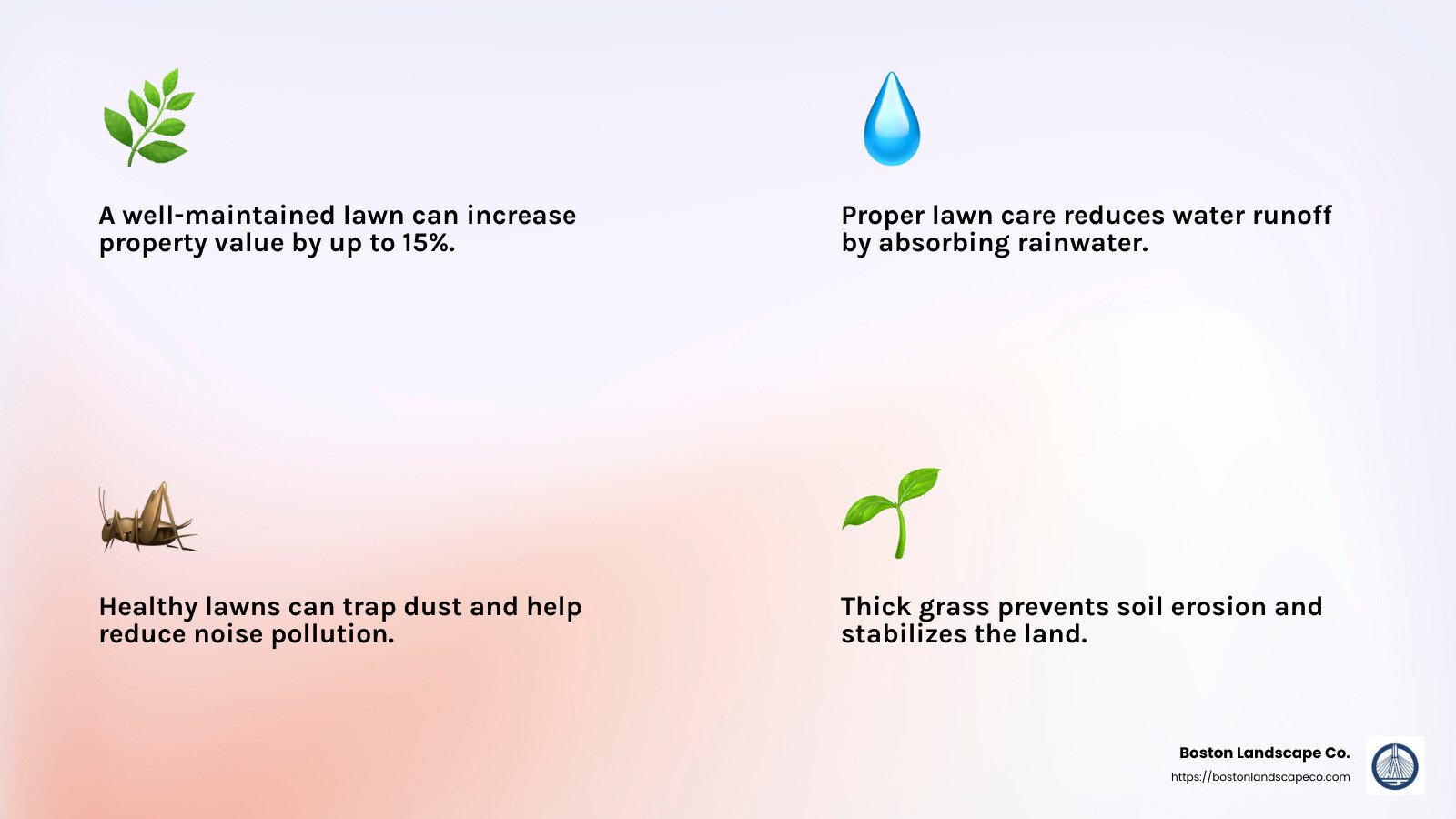 A well-maintained lawn can increase property value by up to 15%.

Proper lawn care reduces water runoff by absorbing rainwater.

Healthy lawns can trap dust and help reduce noise pollution.

Thick grass prevents soil erosion and stabilizes the land.

Boston Landscape Co.
https://bostonlandscapeco.com